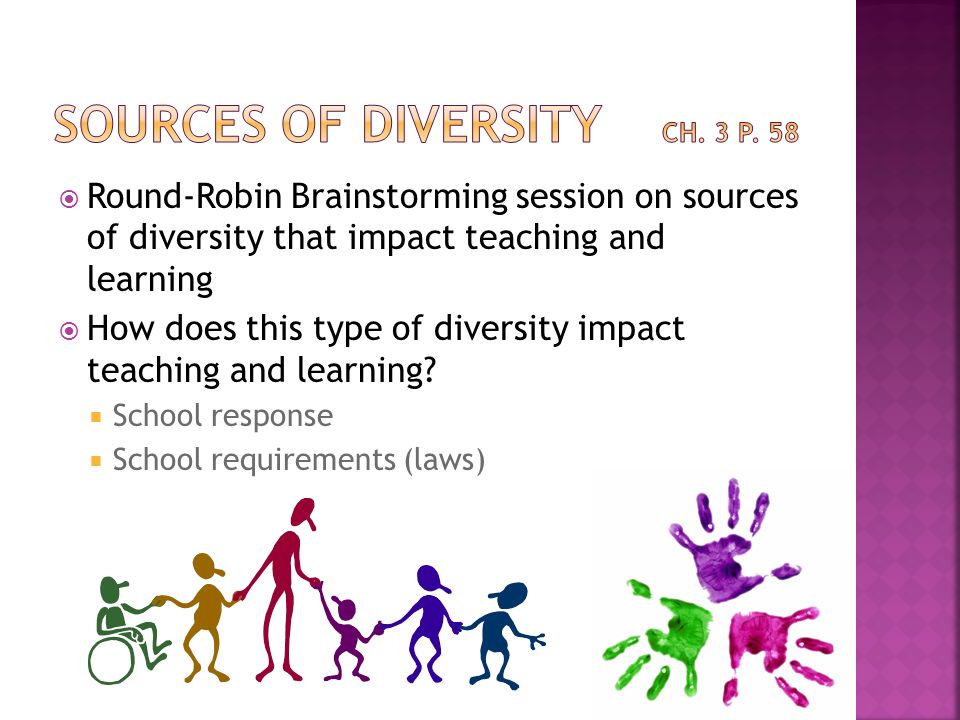 SOURCES OF DIVERSITY CH. 3 P. 58

Round-Robin Brainstorming session on sources of diversity that impact teaching and learning

How does this type of diversity impact teaching and learning?

School response

School requirements (laws)